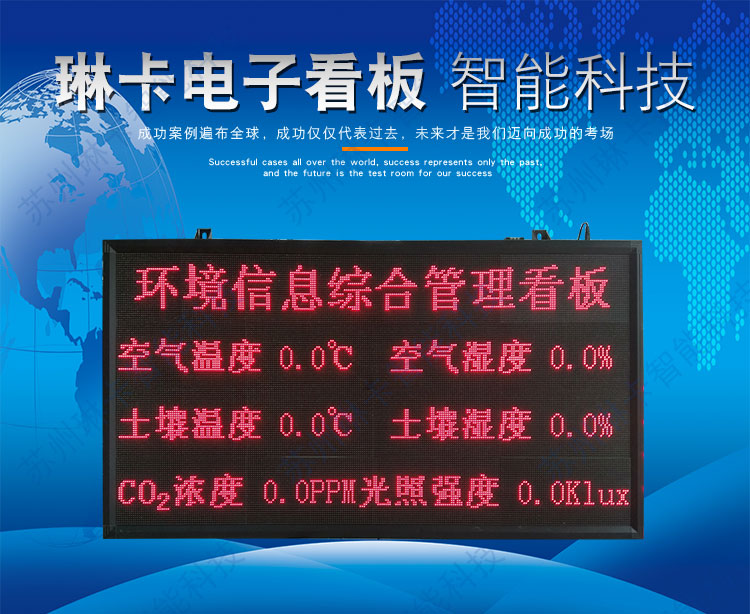 琳卡电子看板 智能科技

成功案例遍布全球，成功仅仅代表过去，未来才是我们迈向成功的考场

Successful cases all over the world, success represents only the past, and the future is the test room for our success

环境信息综合管理看板

空气温度 0.0℃ 空气湿度 0.0%

土壤温度 0.0℃ 土壤湿度 0.0%

$CO_2$浓度 0.0PPM 光照强度 0.0Klux